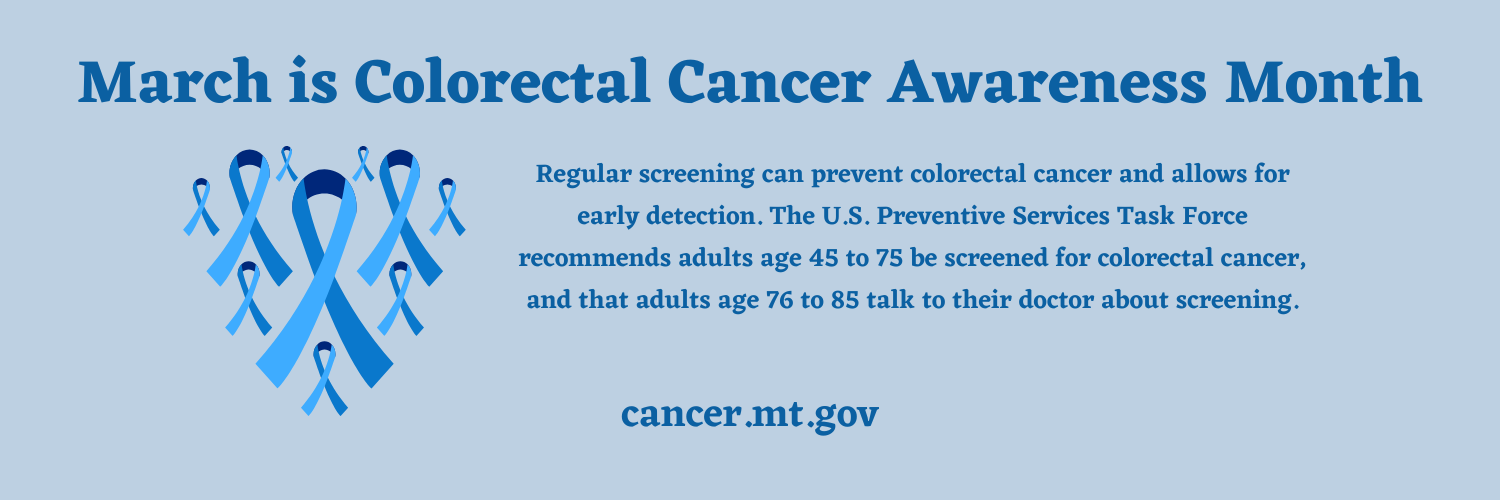 March is Colorectal Cancer Awareness Month

Regular screening can prevent colorectal cancer and allows for early detection. The U.S. Preventive Services Task Force recommends adults age 45 to 75 be screened for colorectal cancer, and that adults age 76 to 85 talk to their doctor about screening.

cancer.mt.gov